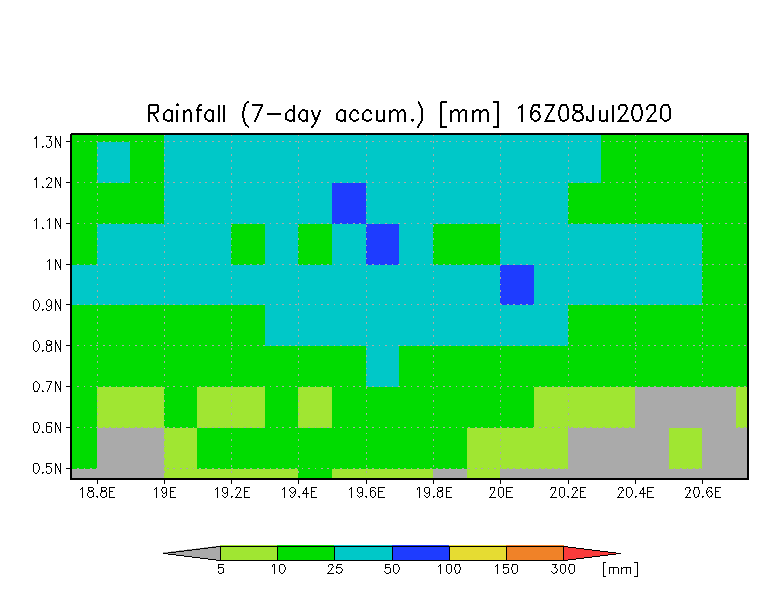 Rainfall (7-day accum.) [mm] 16Z08Jul2020

1.3N
1.2N
1.1N
1N
0.9N
0.8N
0.7N
0.6N
0.5N

18.8E 19E 19.2E 19.4E 19.6E 19.8E 20E 20.2E 20.4E 20.6E

5 10 25 50 100 150 300 [mm]